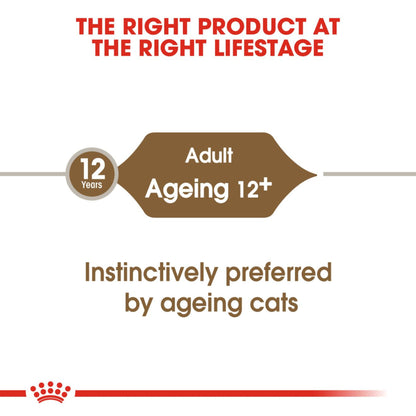 THE RIGHT PRODUCT AT THE RIGHT LIFESTAGE

12 Years

Adult
Ageing 12+

Instinctively preferred by ageing cats